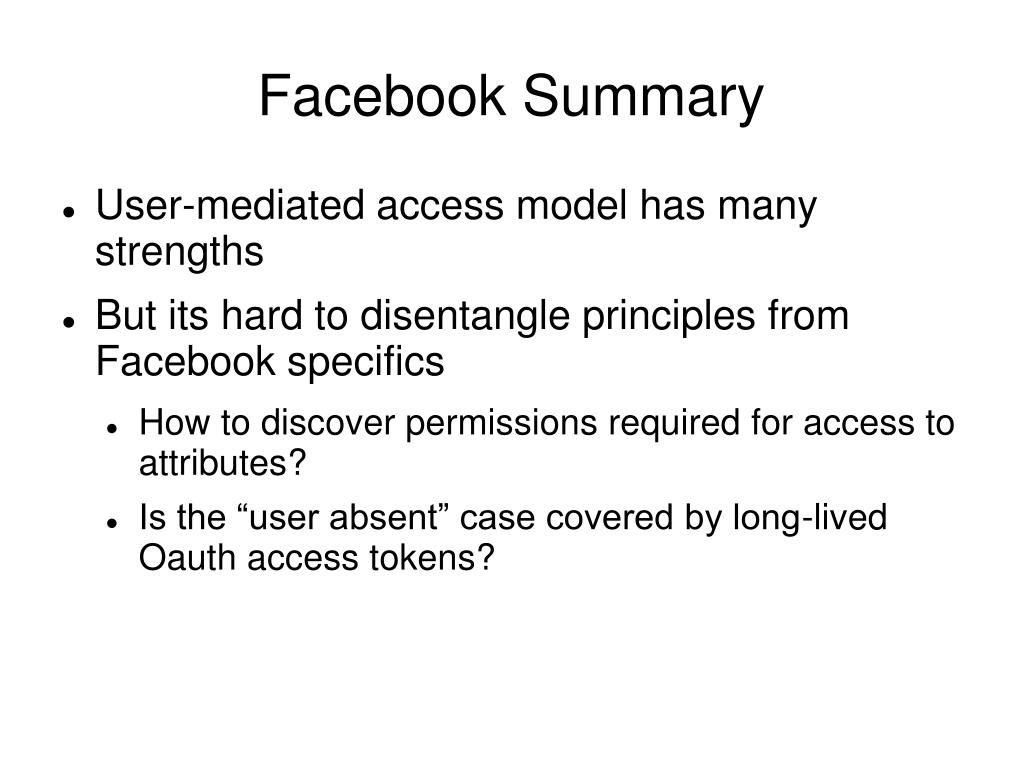 Facebook Summary

- User-mediated access model has many strengths
- But its hard to disentangle principles from Facebook specifics
  - How to discover permissions required for access to attributes?
  - Is the “user absent” case covered by long-lived Oauth access tokens?